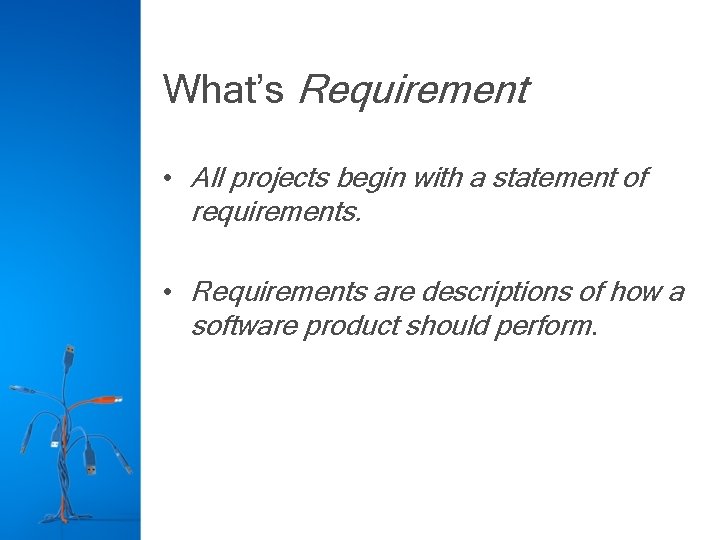 What's Requirement

• All projects begin with a statement of requirements.

• Requirements are descriptions of how a software product should perform.